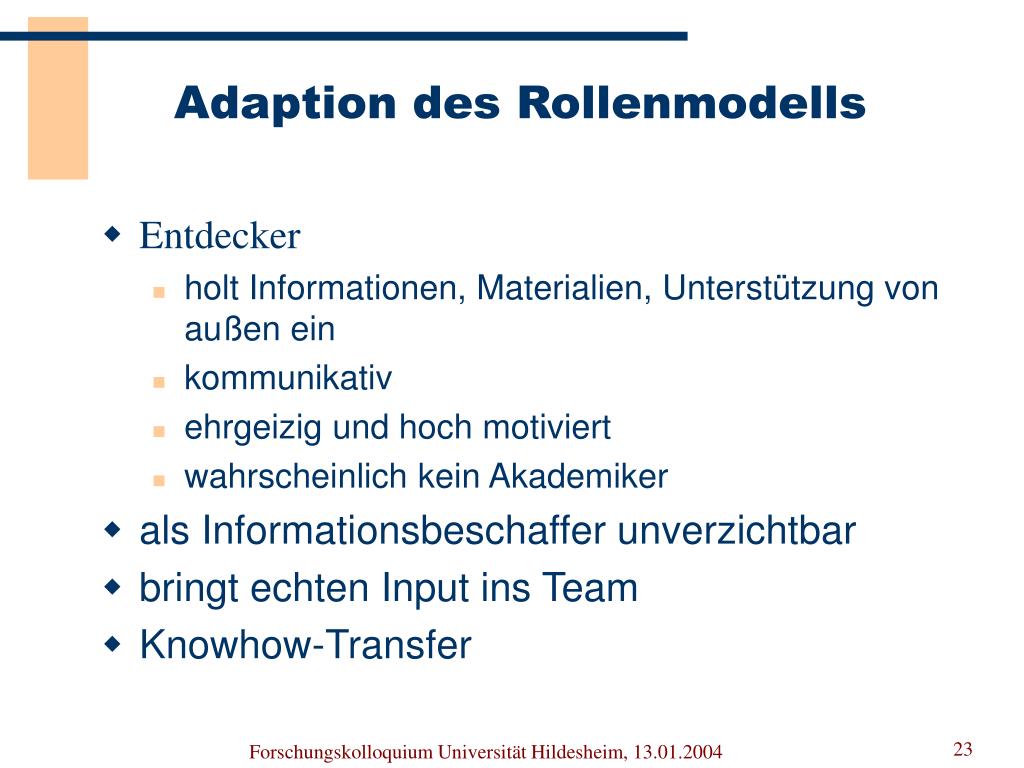 Adaption des Rollenmodells

Entdecker

holt Informationen, Materialien, Unterstützung von außen ein

kommunikativ

ehrgeizig und hoch motiviert

wahrscheinlich kein Akademiker

als Informationsbeschaffer unverzichtbar

bringt echten Input ins Team

Knowhow-Transfer

Forschungskolloquium Universität Hildesheim, 13.01.2004

23